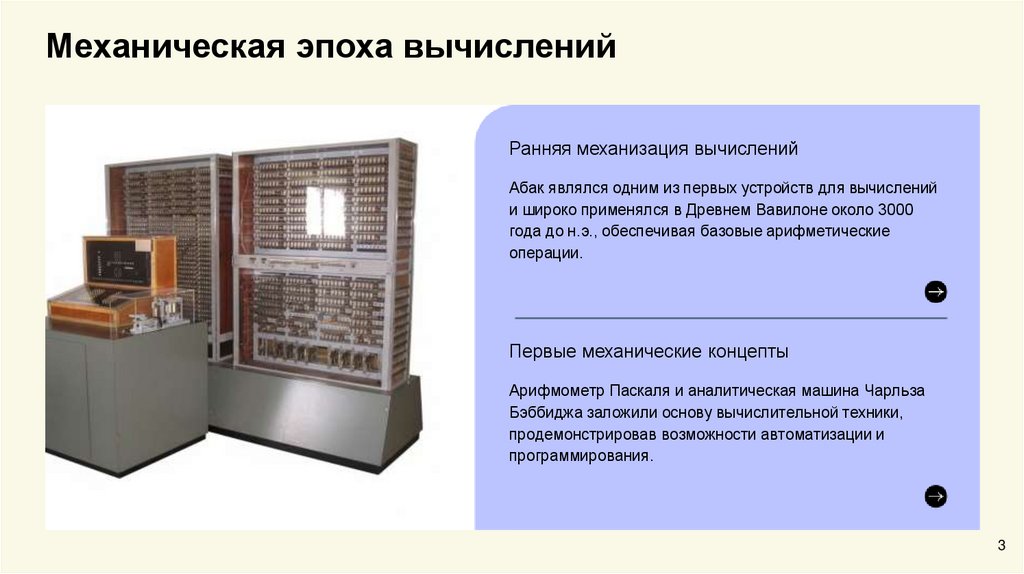 Механическая эпоха вычислений

Ранняя механизация вычислений

Абак являлся одним из первых устройств для вычислений и широко применялся в Древнем Вавилоне около 3000 года до н.э., обеспечивая базовые арифметические операции.

Первые механические концепты

Арифмометр Паскаля и аналитическая машина Чарльза Бэббиджа заложили основу вычислительной техники, продемонстрировав возможности автоматизации и программирования.

3